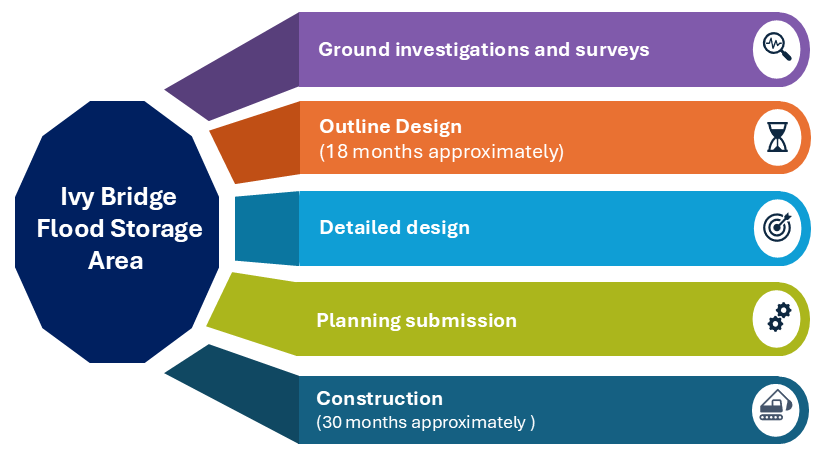 Ivy Bridge Flood Storage Area

Ground investigations and surveys

Outline Design
(18 months approximately)

Detailed design

Planning submission

Construction
(30 months approximately )